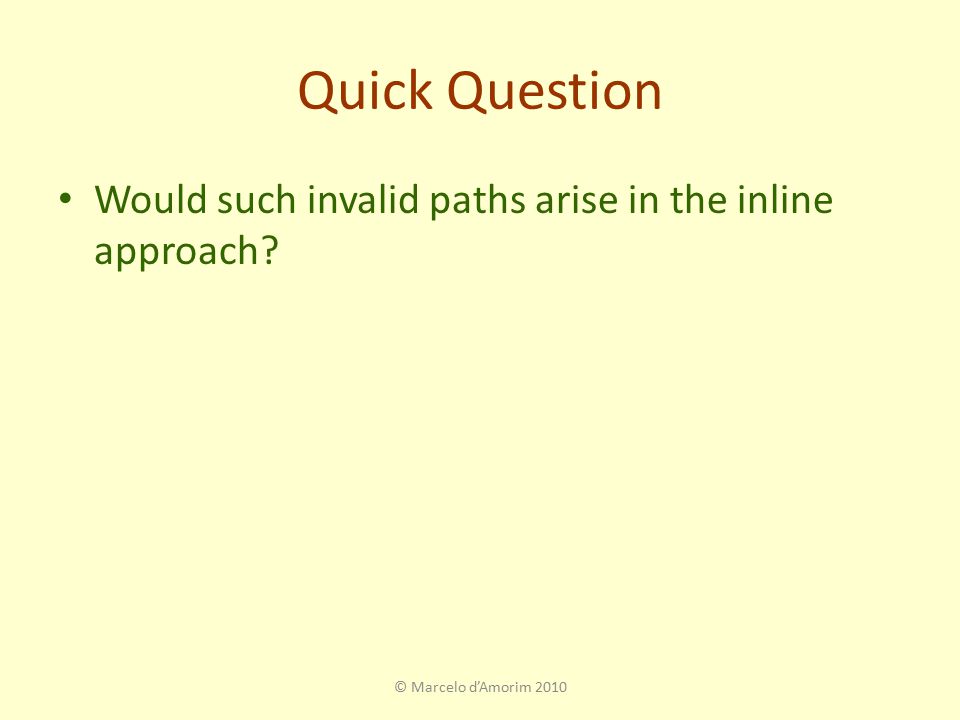 Quick Question

• Would such invalid paths arise in the inline approach?

© Marcelo d'Amorim 2010